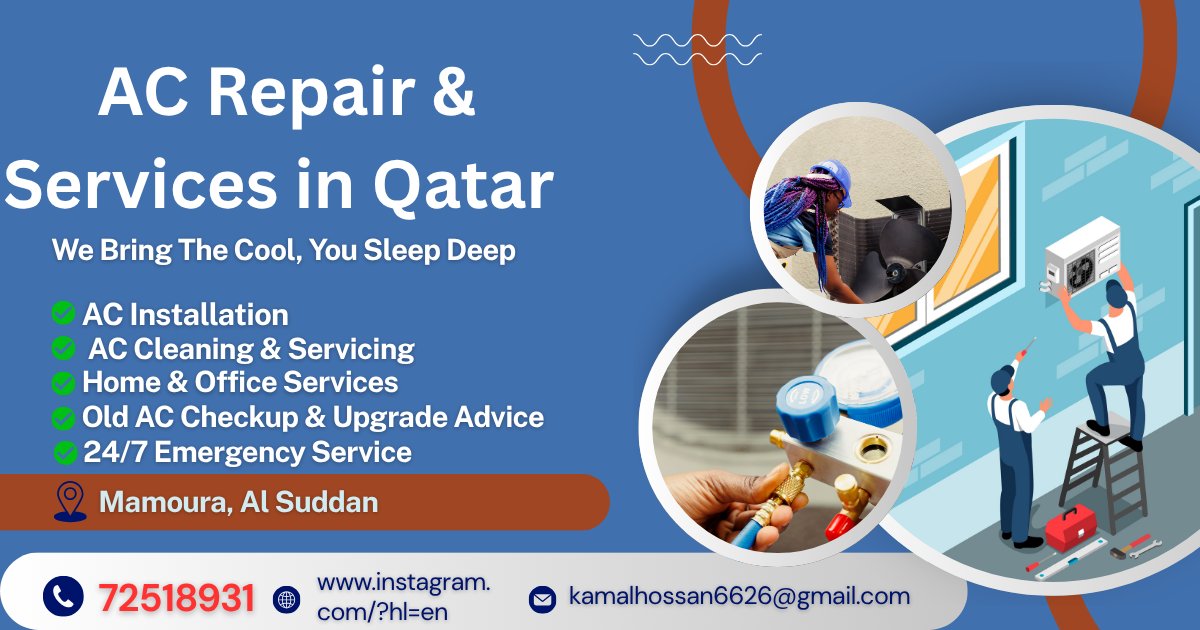 AC Repair & Services in Qatar

We Bring The Cool, You Sleep Deep

AC Installation
AC Cleaning & Servicing
Home & Office Services
Old AC Checkup & Upgrade Advice
24/7 Emergency Service

Mamoura, Al Suddan

72518931
www.instagram.com/?hl=en
kamalhossan6626@gmail.com